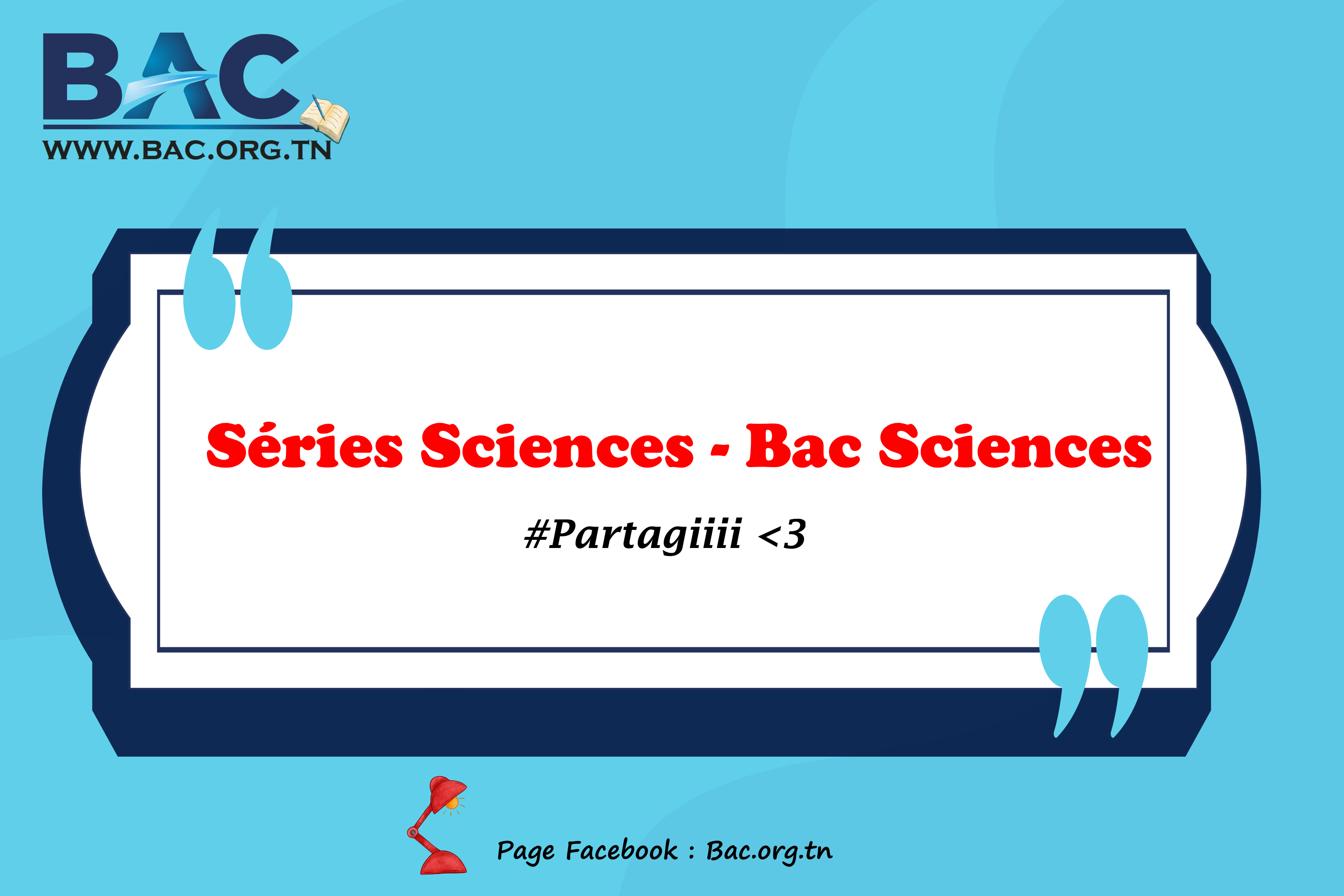 BAC
WWW.BAC.ORG.TN

Séries Sciences - Bac Sciences

#Partagiiii <3

Page Facebook : Bac.org.tn